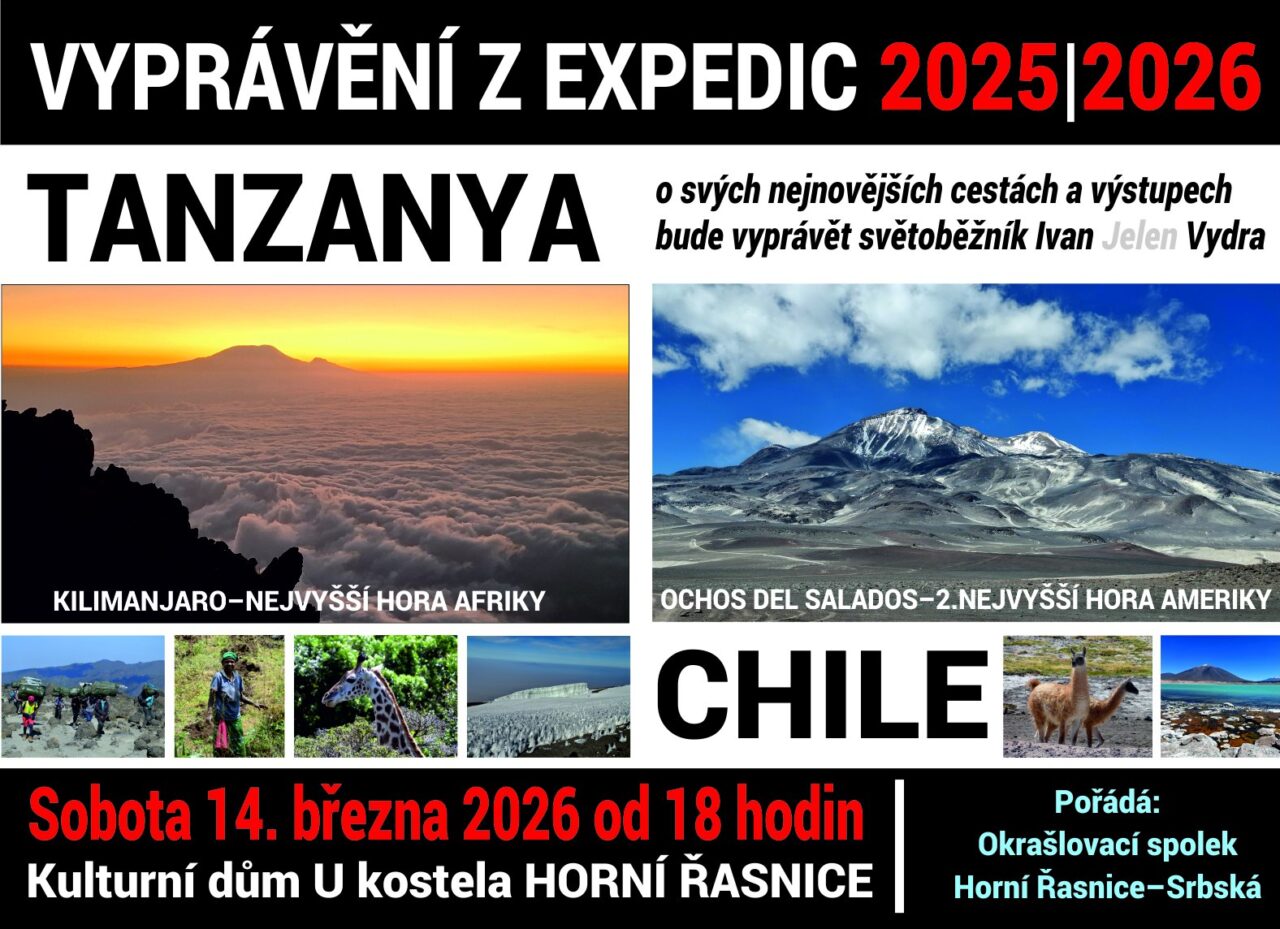 VYPRÁVĚNÍ Z EXPEDIC 2025|2026

TANZANYA

o svých nejnovějších cestách a výstupech bude vyprávět světoběžník Ivan Jelen Vydra

KILIMANJARO–NEJVYŠŠÍ HORA AFRIKY

OCHOS DEL SALADOS–2.NEJVYŠŠÍ HORA AMERIKY

CHILE

Sobota 14. března 2026 od 18 hodin
Kulturní dům U kostela HORNÍ ŘASNICE

Pořádá:
Okrašlovací spolek
Horní Řasnice–Srbská